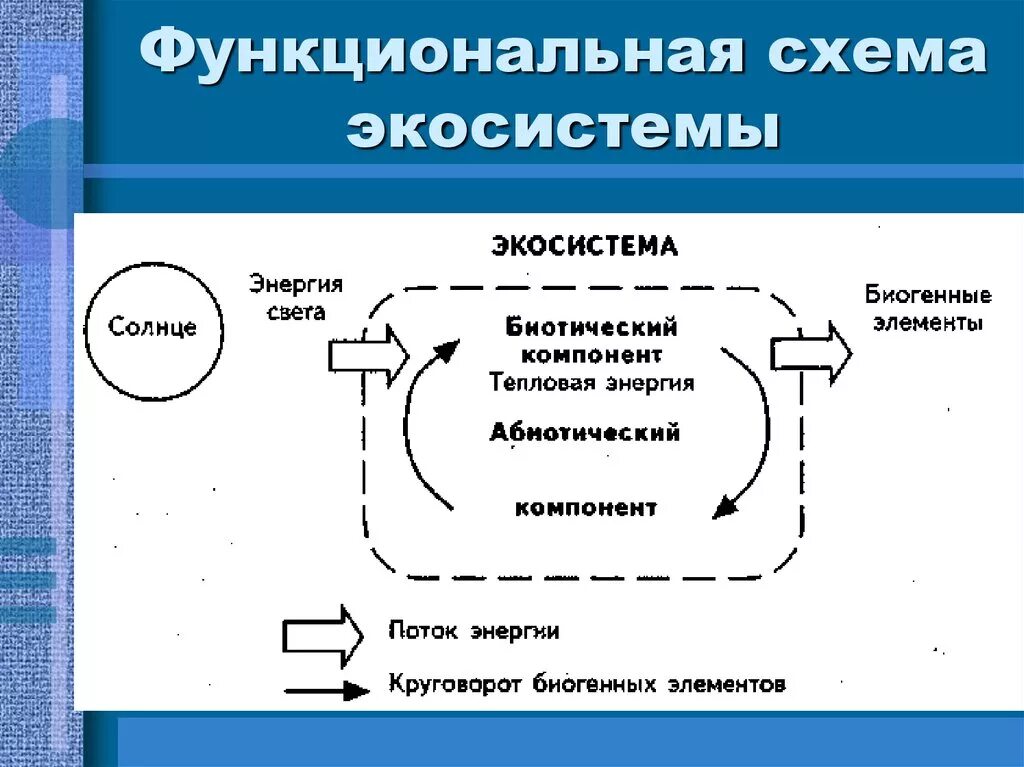 Функциональная схема экосистемы

ЭКОСИСТЕМА

Солнце

Энергия света

Биотический компонент
Тепловая энергия

Абиотический

компонент

Биогенные элементы

Поток энергии

Круговорот биогенных элементов